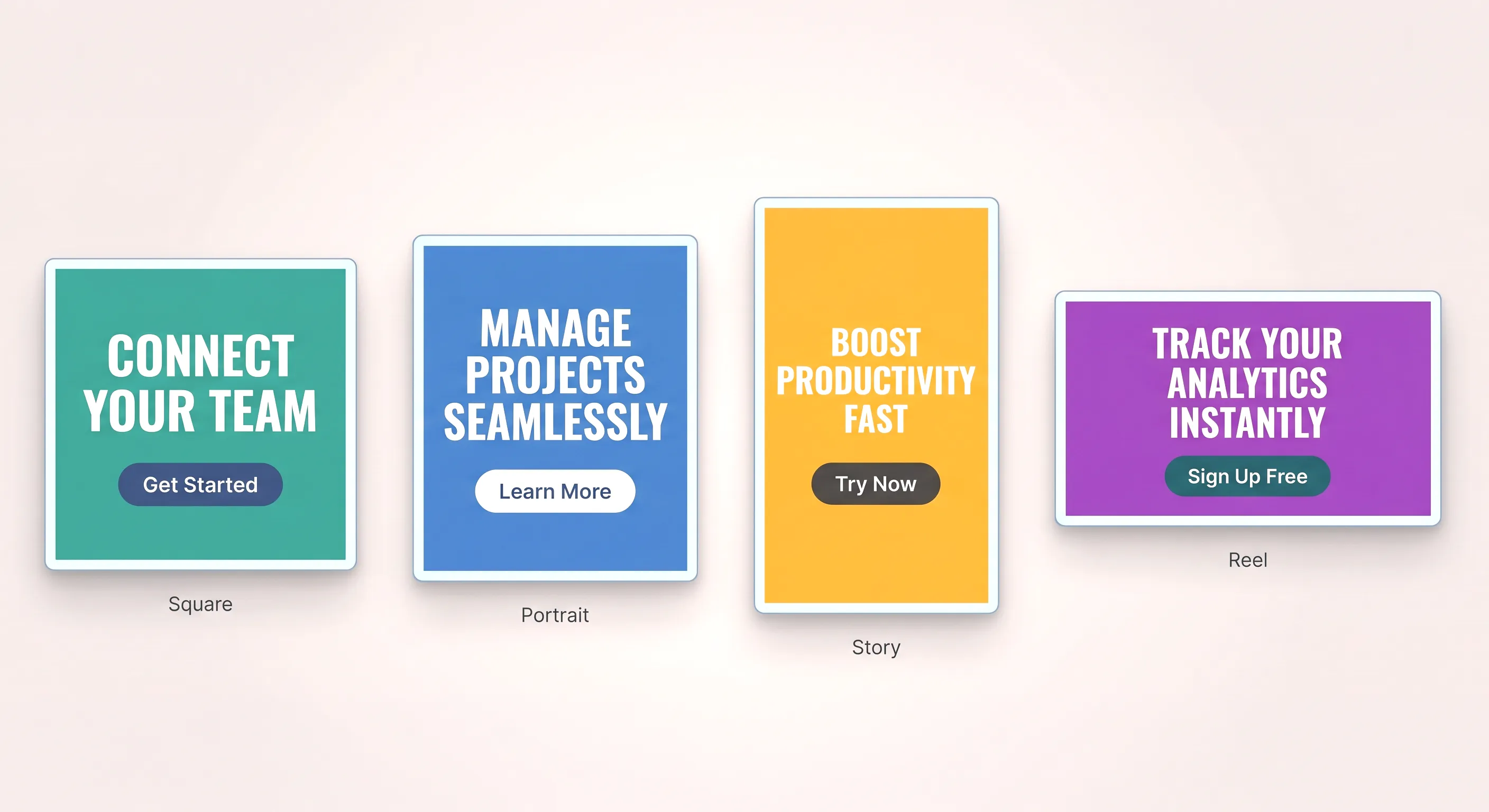 CONNECT YOUR TEAM

Get Started

Square

MANAGE PROJECTS SEAMLESSLY

Learn More

Portrait

BOOST PRODUCTIVITY FAST

Try Now

Story

TRACK YOUR ANALYTICS INSTANTLY

Sign Up Free

Reel